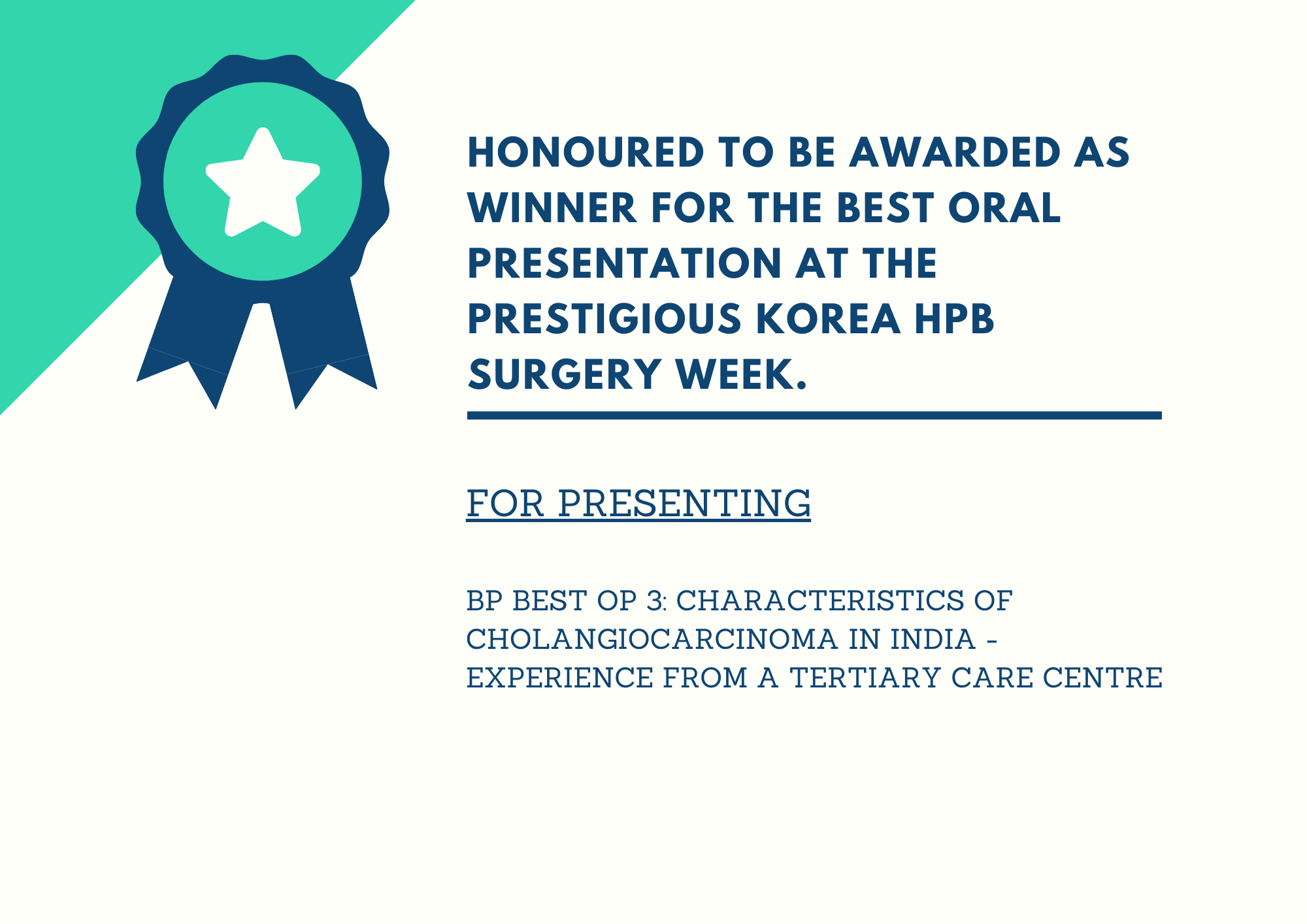 HONOURED TO BE AWARDED AS WINNER FOR THE BEST ORAL PRESENTATION AT THE PRESTIGIOUS KOREA HPB SURGERY WEEK.

FOR PRESENTING

BP BEST OP 3: CHARACTERISTICS OF CHOLANGIOCARCINOMA IN INDIA - EXPERIENCE FROM A TERTIARY CARE CENTRE